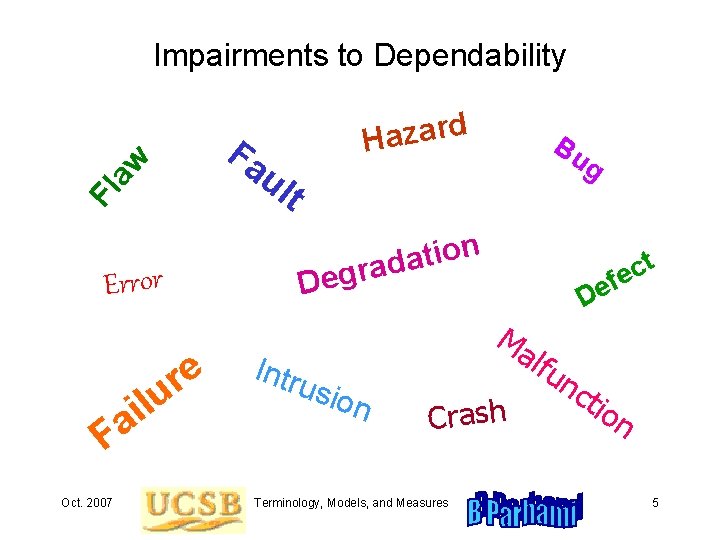 Impairments to Dependability

Flaw

Fault

Hazard

Bug

Error

Degradation

Defect

Failure

Intrusion

Crash

Malfunction

Oct. 2007 UCSB Terminology, Models, and Measures B Parhami 5